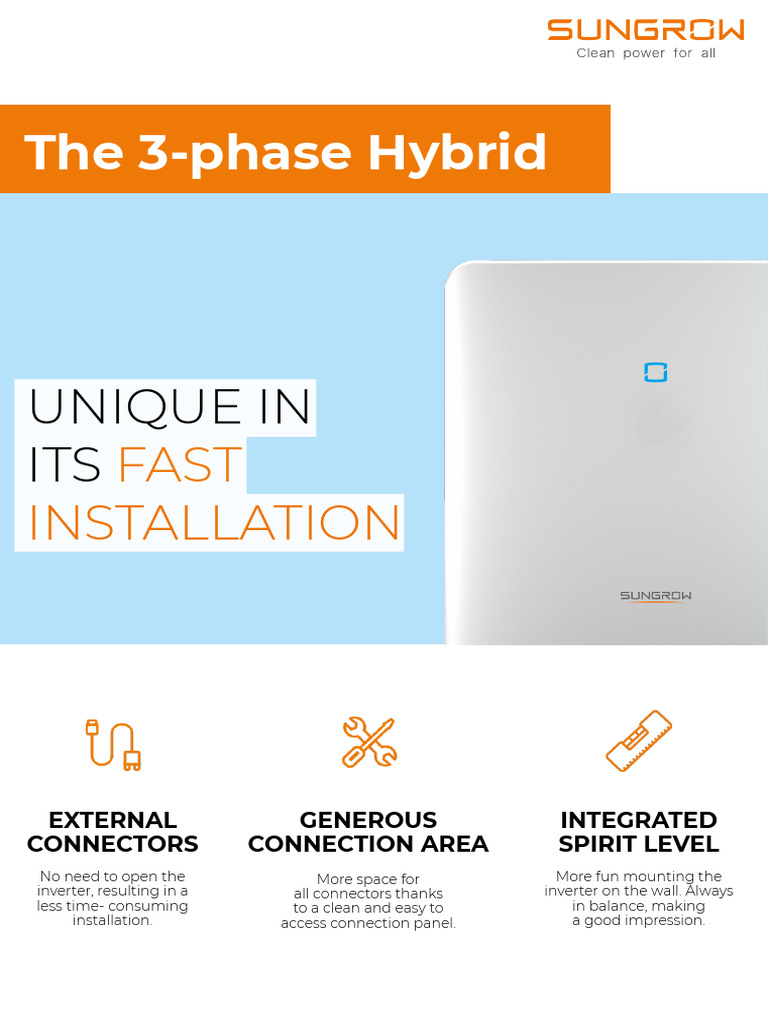 SUNGROW
Clean power for all

The 3-phase Hybrid

UNIQUE IN ITS FAST INSTALLATION

SUNGROW

EXTERNAL CONNECTORS
No need to open the inverter, resulting in a less time- consuming installation.

GENEROUS CONNECTION AREA
More space for all connectors thanks to a clean and easy to access connection panel.

INTEGRATED SPIRIT LEVEL
More fun mounting the inverter on the wall. Always in balance, making a good impression.